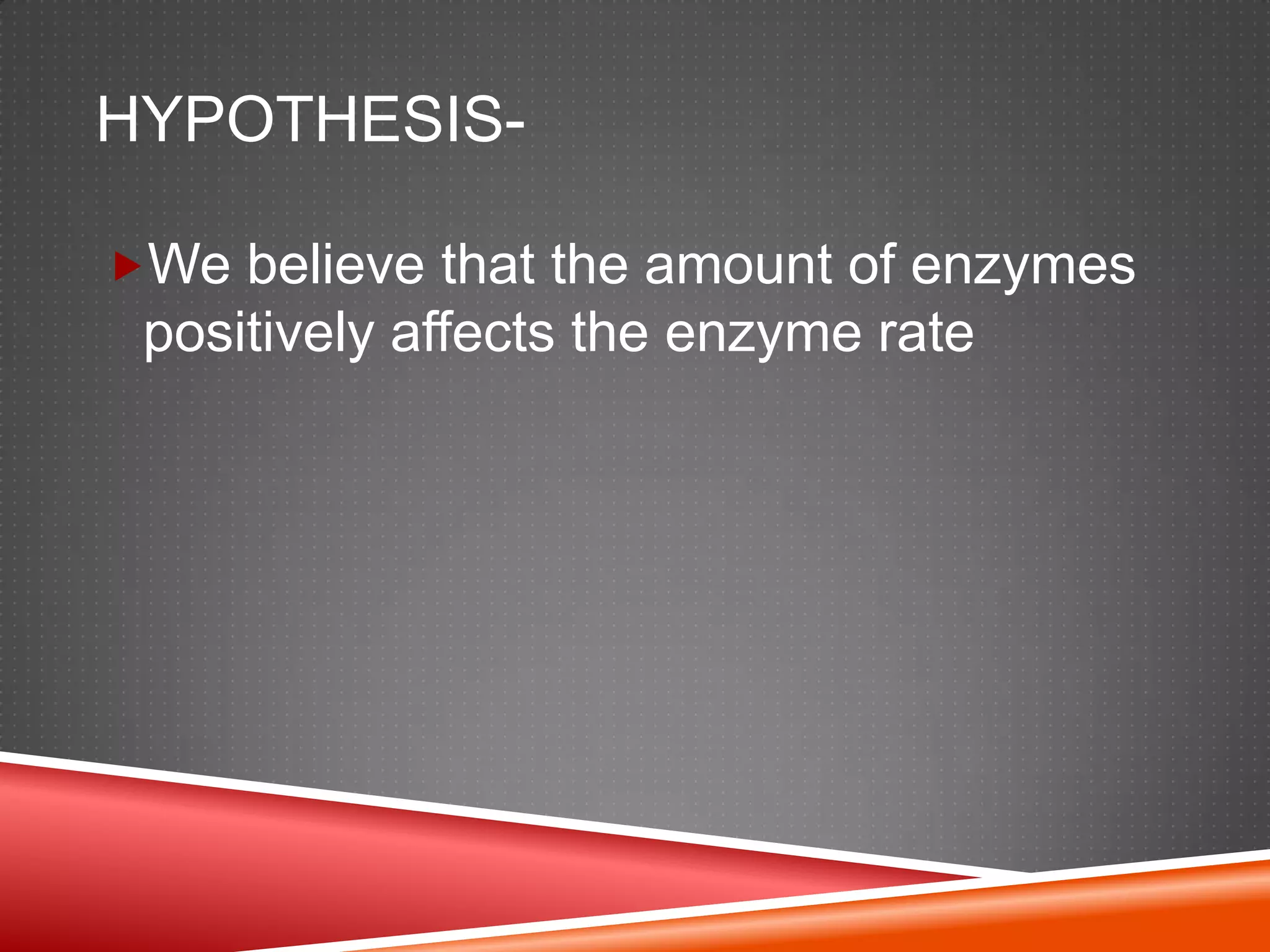 HYPOTHESIS-

We believe that the amount of enzymes positively affects the enzyme rate